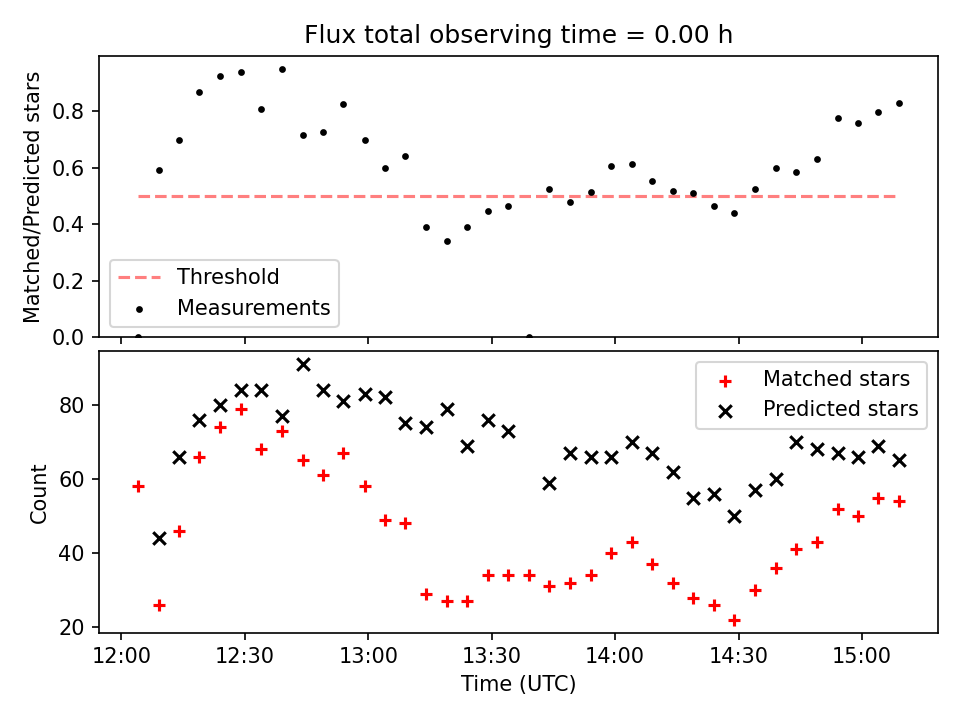 Flux total observing time = 0.00 h

Matched/Predicted stars

0.8
0.6
0.4
0.2
0.0

Threshold
Measurements

Count

80
60
40
20

Matched stars
Predicted stars

12:00 12:30 13:00 13:30 14:00 14:30 15:00

Time (UTC)